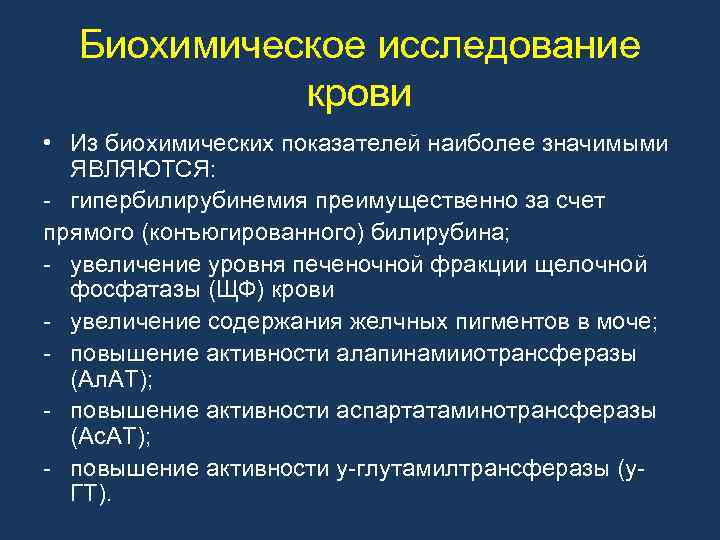 Биохимическое исследование крови

• Из биохимических показателей наиболее значимыми ЯВЛЯЮТСЯ:
- гипербилирубинемия преимущественно за счет прямого (конъюгированного) билирубина;
- увеличение уровня печеночной фракции щелочной фосфатазы (ЩФ) крови
- увеличение содержания желчных пигментов в моче;
- повышение активности алапинамииотрансферазы (АлАТ);
- повышение активности аспартатаминотрансферазы (АсАТ);
- повышение активности у-глутамилтрансферазы (у-ГТ).